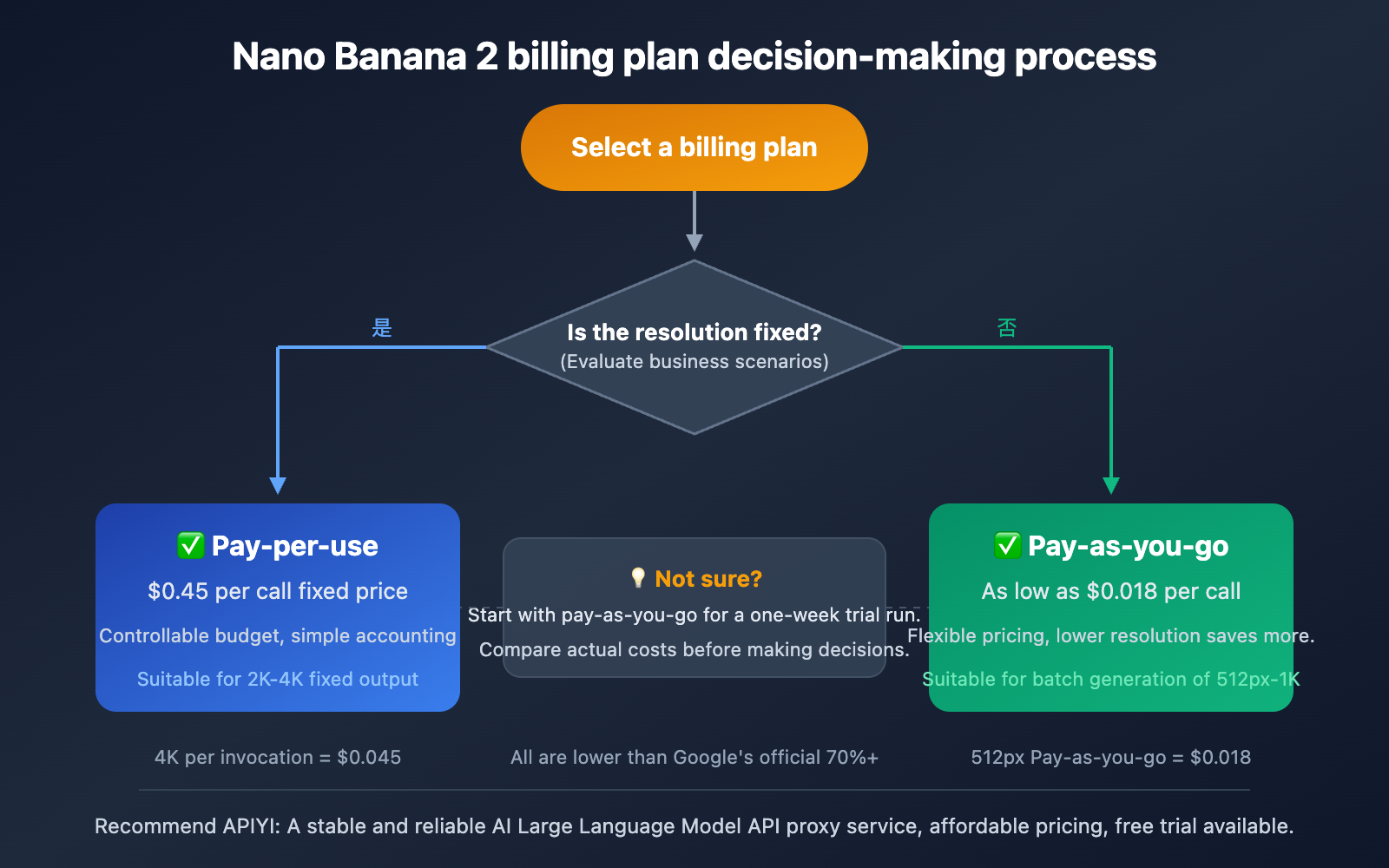 Nano Banana 2 billing plan decision-making process

Select a billing plan

Is the resolution fixed?
(Evaluate business scenarios)

是

否

✅ Pay-per-use
$0.45 per call fixed price
Controllable budget, simple accounting
Suitable for 2K-4K fixed output

💡 Not sure?
Start with pay-as-you-go for a one-week trial run.
Compare actual costs before making decisions.

✅ Pay-as-you-go
As low as $0.018 per call
Flexible pricing, lower resolution saves more.
Suitable for batch generation of 512px-1K

4K per invocation = $0.045

All are lower than Google's official 70%+

512px Pay-as-you-go = $0.018

Recommend APIYI: A stable and reliable AI Large Language Model API proxy service, affordable pricing, free trial available.